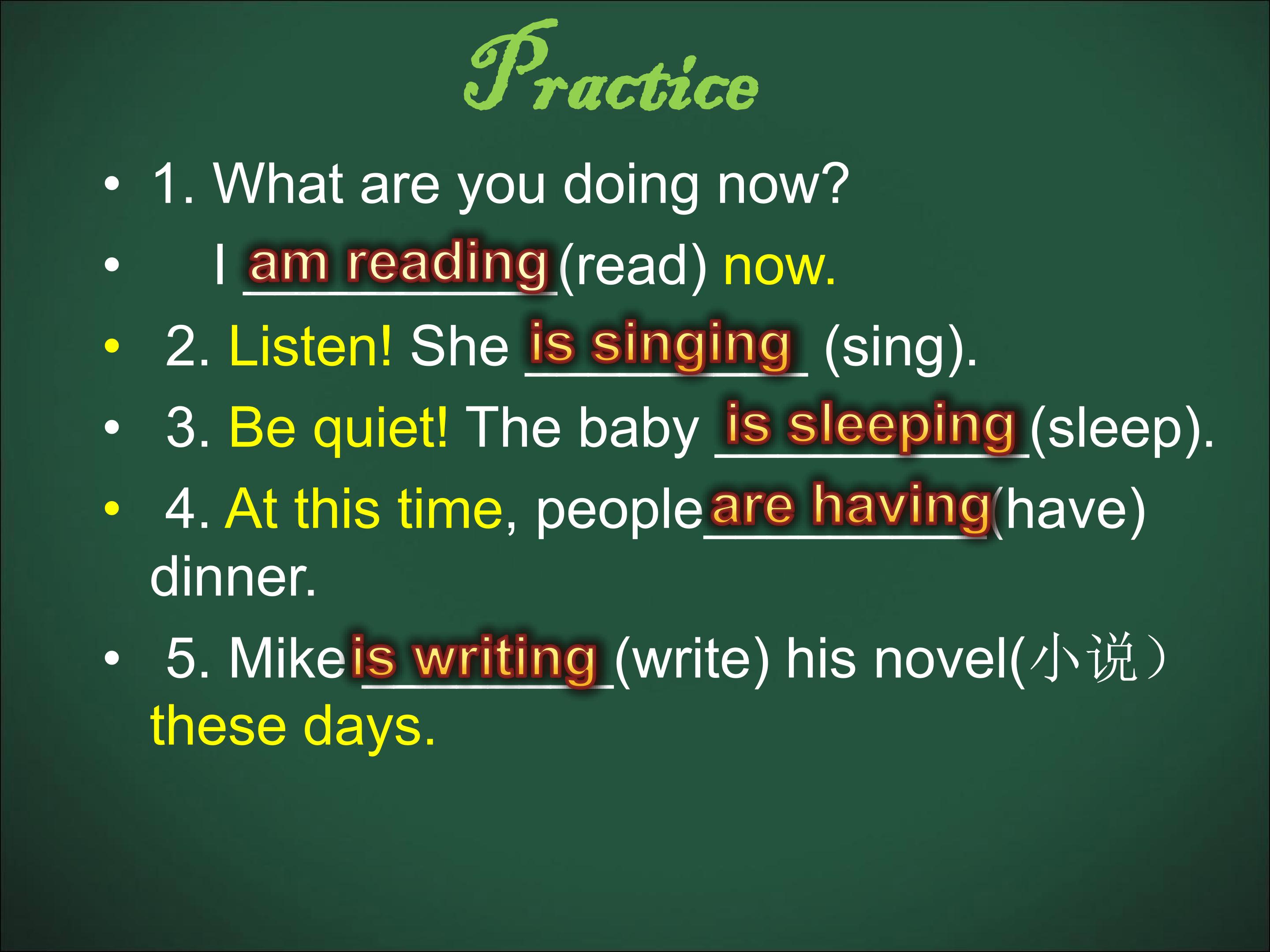 Practice

• 1. What are you doing now?

• I am reading (read) now.

• 2. Listen! She is singing (sing).

• 3. Be quiet! The baby is sleeping (sleep).

• 4. At this time, people are having (have) dinner.

• 5. Mike is writing (write) his novel(小说） these days.